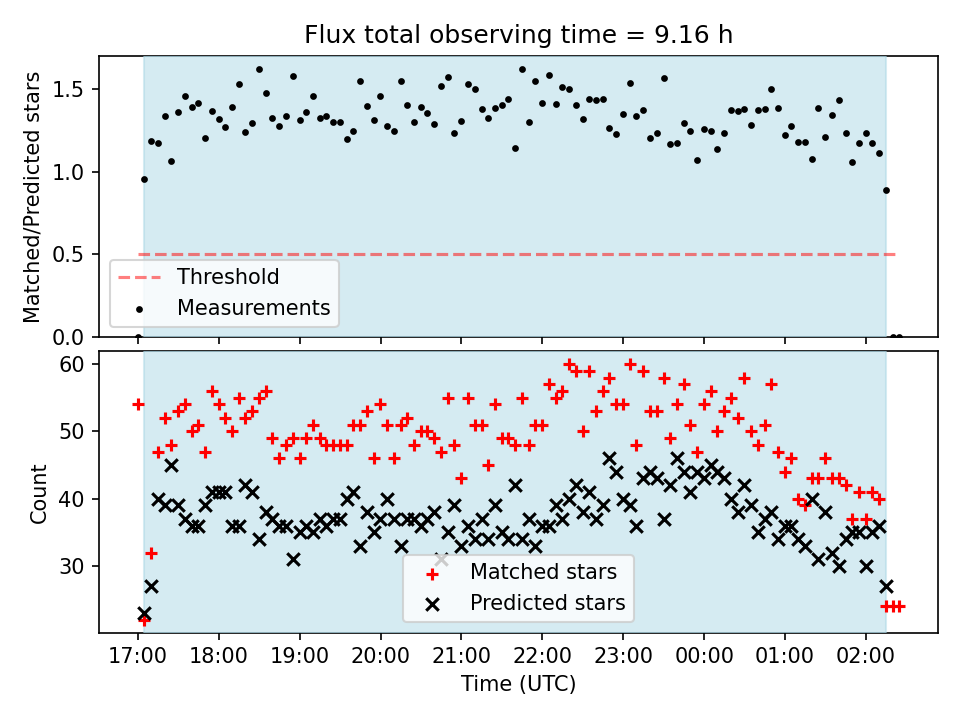 Flux total observing time = 9.16 h

Matched/Predicted stars

1.5
1.0
0.5
0.0

Threshold
Measurements

Count

60
50
40
30

Matched stars
Predicted stars

17:00
18:00
19:00
20:00
21:00
22:00
23:00
00:00
01:00
02:00

Time (UTC)